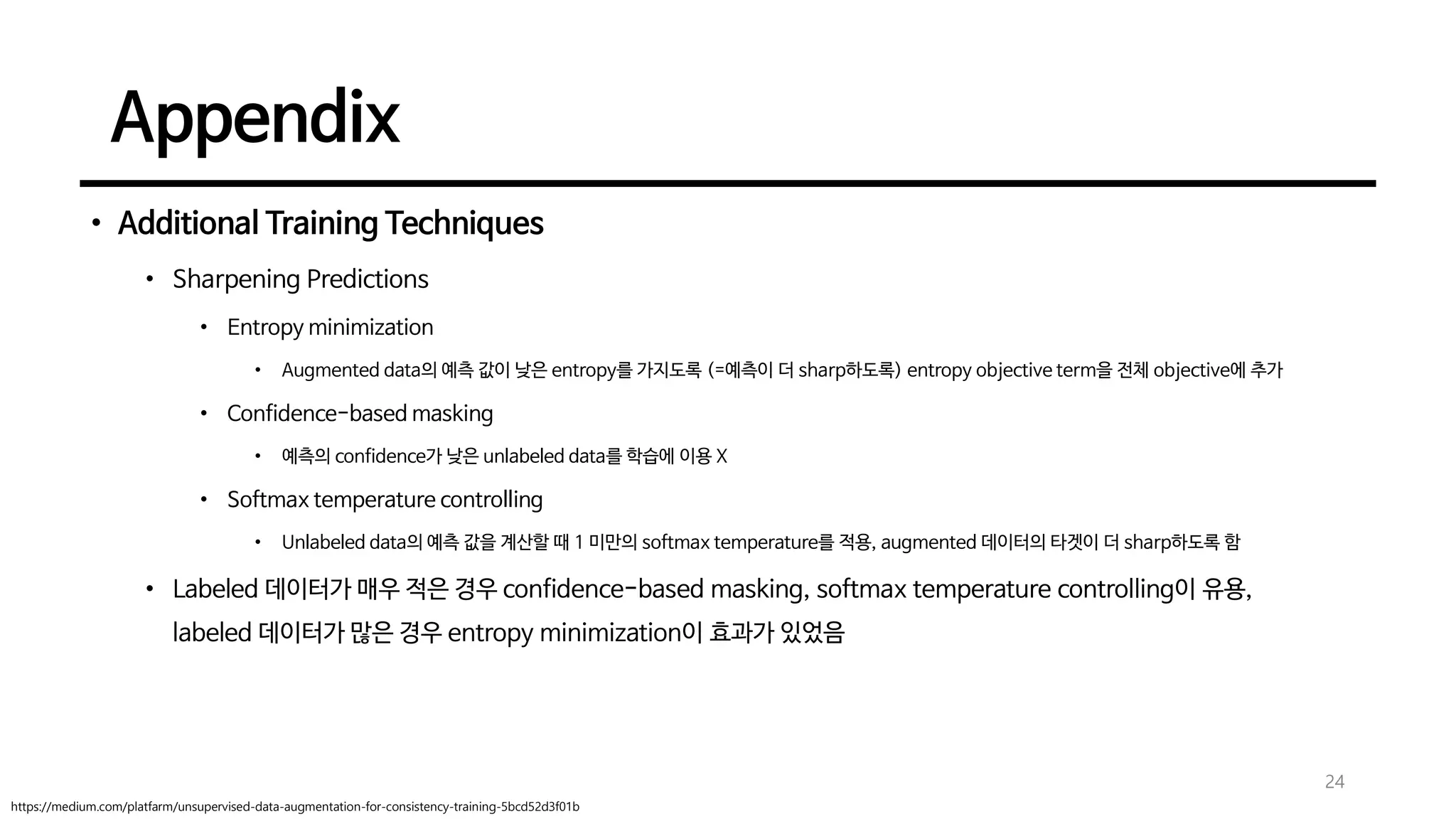 Appendix

• Additional Training Techniques

• Sharpening Predictions

• Entropy minimization

• Augmented data의 예측 값이 낮은 entropy를 가지도록 (=예측이 더 sharp하도록) entropy objective term을 전체 objective에 추가

• Confidence-based masking

• 예측의 confidence가 낮은 unlabeled data를 학습에 이용 X

• Softmax temperature controlling

• Unlabeled data의 예측 값을 계산할 때 1 미만의 softmax temperature를 적용, augmented 데이터의 타겟이 더 sharp하도록 함

• Labeled 데이터가 매우 적은 경우 confidence-based masking, softmax temperature controlling이 유용, labeled 데이터가 많은 경우 entropy minimization이 효과가 있었음

24

https://medium.com/platfarm/unsupervised-data-augmentation-for-consistency-training-5bcd52d3f01b